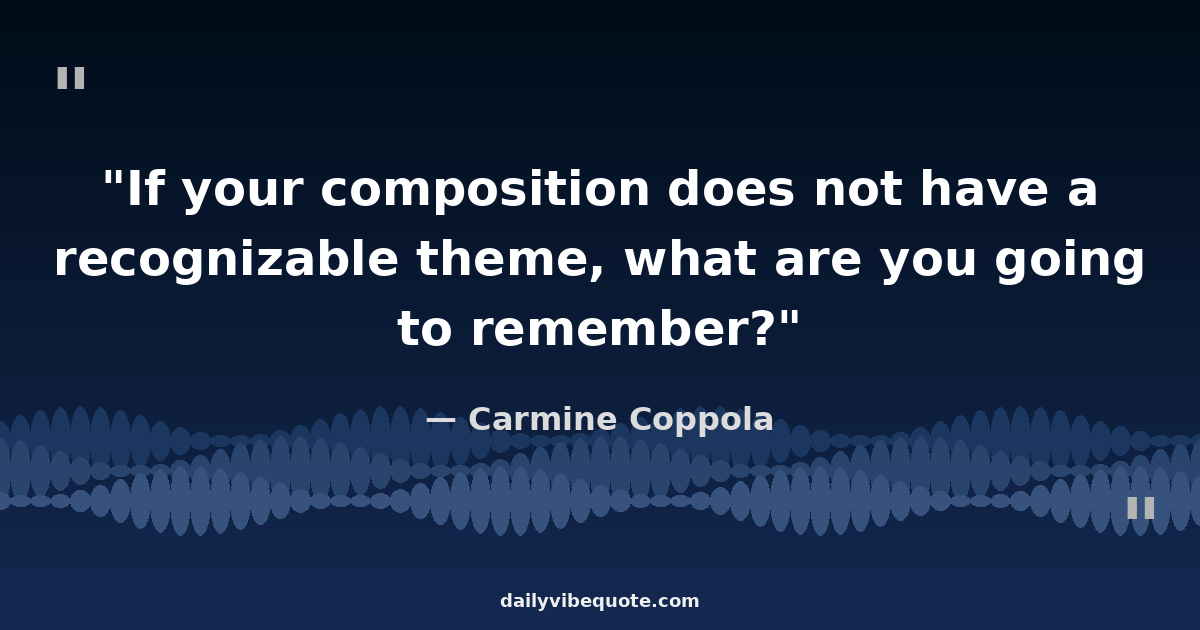 "

"If your composition does not have a recognizable theme, what are you going to remember?"

— Carmine Coppola

"

dailyvibequote.com